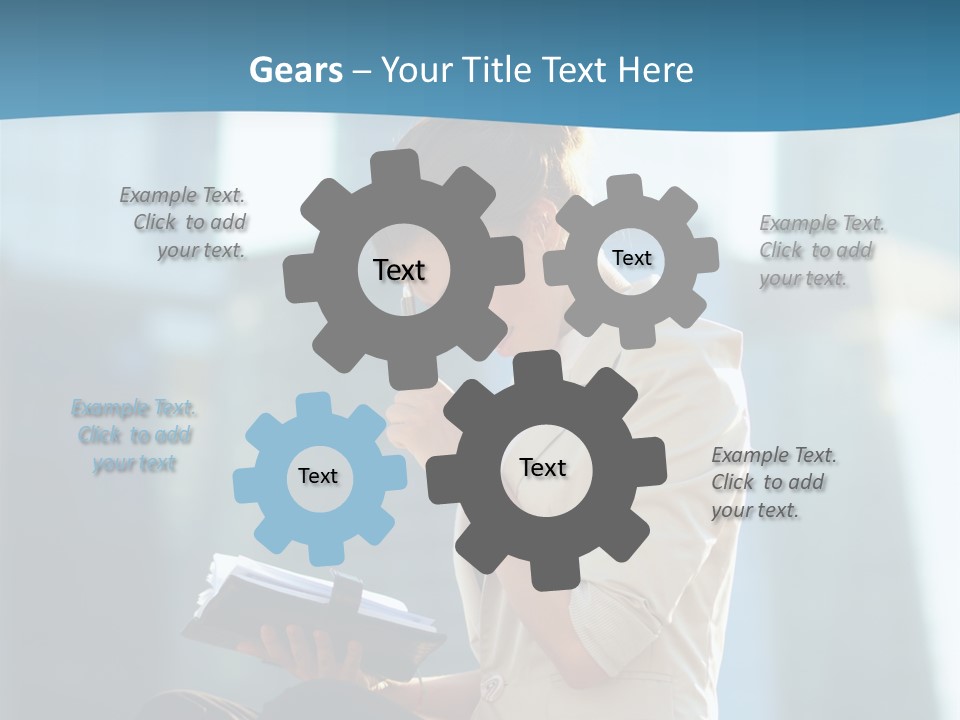 Gears – Your Title Text Here

Example Text. Click to add your text.

Text

Text

Example Text. Click to add your text.

Example Text. Click to add your text

Text

Text

Example Text. Click to add your text.